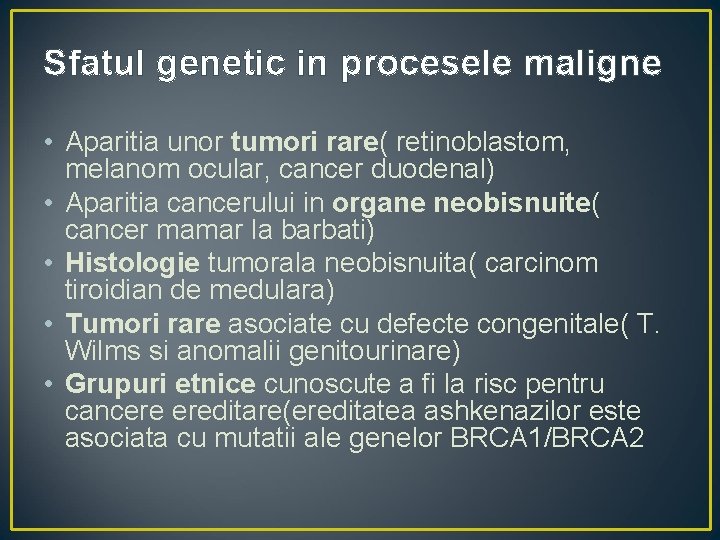 Sfatul genetic in procesele maligne

• Aparitia unor tumori rare( retinoblastom, melanom ocular, cancer duodenal)
• Aparitia cancerului in organe neobisnuite( cancer mamar la barbati)
• Histologie tumorala neobisnuita( carcinom tiroidian de medulara)
• Tumori rare asociate cu defecte congenitale( T. Wilms si anomalii genitourinare)
• Grupuri etnice cunoscute a fi la risc pentru cancere ereditare(ereditatea ashkenazilor este asociata cu mutatii ale genelor BRCA1/BRCA2